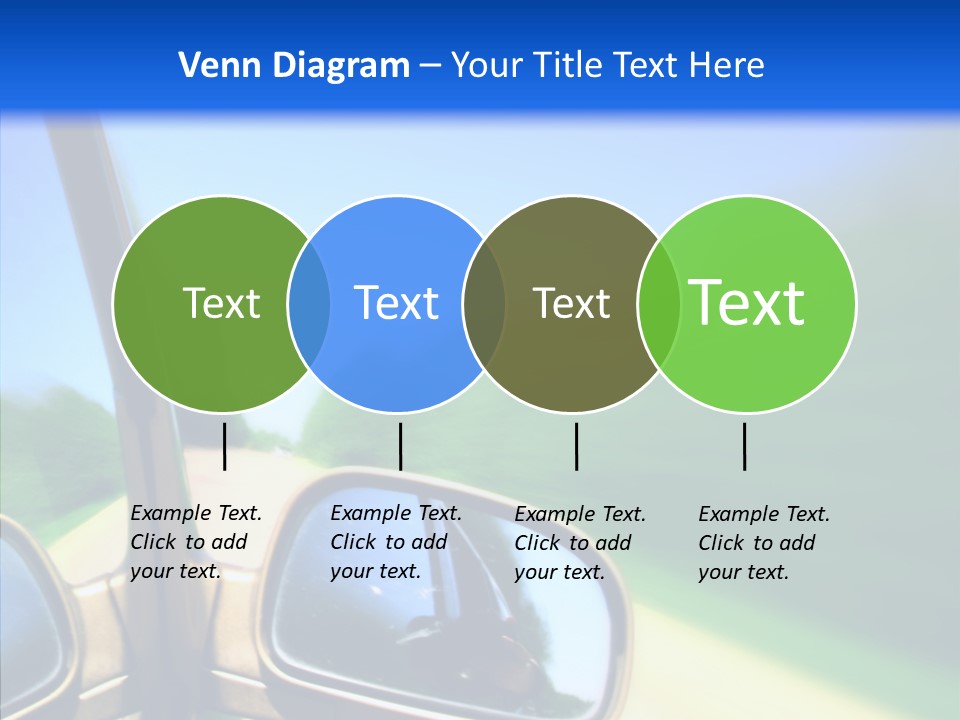 Venn Diagram – Your Title Text Here

Text

Text

Text

Text

Example Text. Click to add your text.

Example Text. Click to add your text.

Example Text. Click to add your text.

Example Text. Click to add your text.